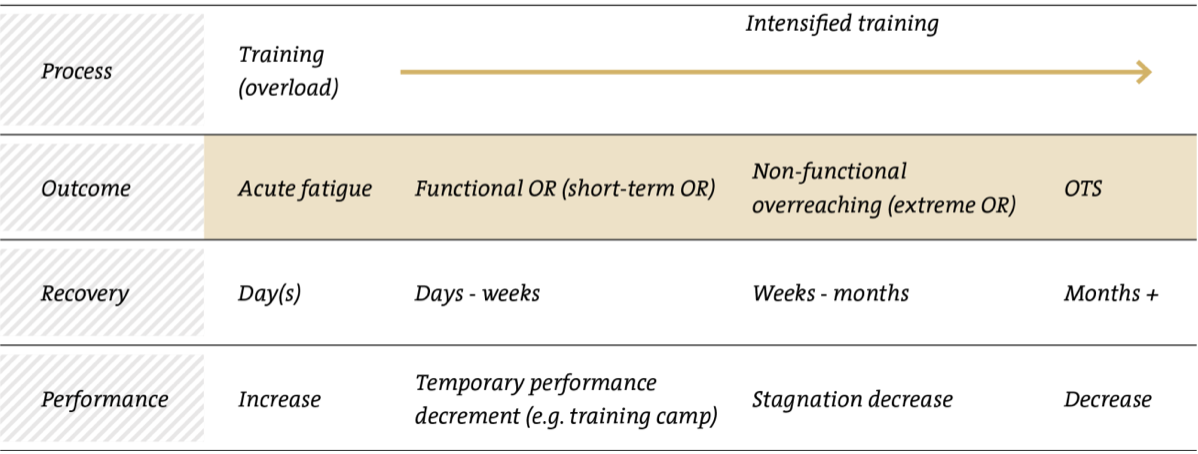 | Process | Training (overload) | Intensified training | | |
|---|---|---|---|---|
| Outcome | Acute fatigue | Functional OR (short-term OR) | Non-functional overreaching (extreme OR) | OTS |
| Recovery | Day(s) | Days - weeks | Weeks - months | Months + |
| Performance | Increase | Temporary performance decrement (e.g. training camp) | Stagnation decrease | Decrease |